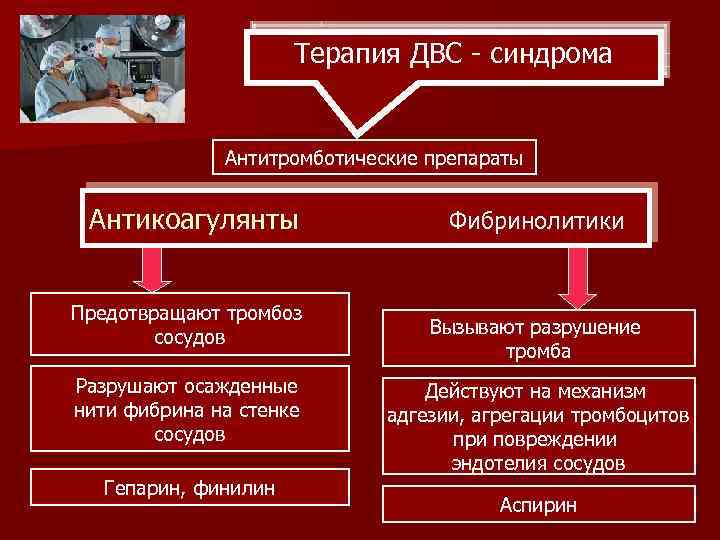 Терапия ДВС - синдрома

Антитромботические препараты

Антикоагулянты

Фибринолитики

Предотвращают тромбоз сосудов

Разрушают осажденные нити фибрина на стенке сосудов

Гепарин, финилин

Вызывают разрушение тромба

Действуют на механизм адгезии, агрегации тромбоцитов при повреждении эндотелия сосудов

Аспирин